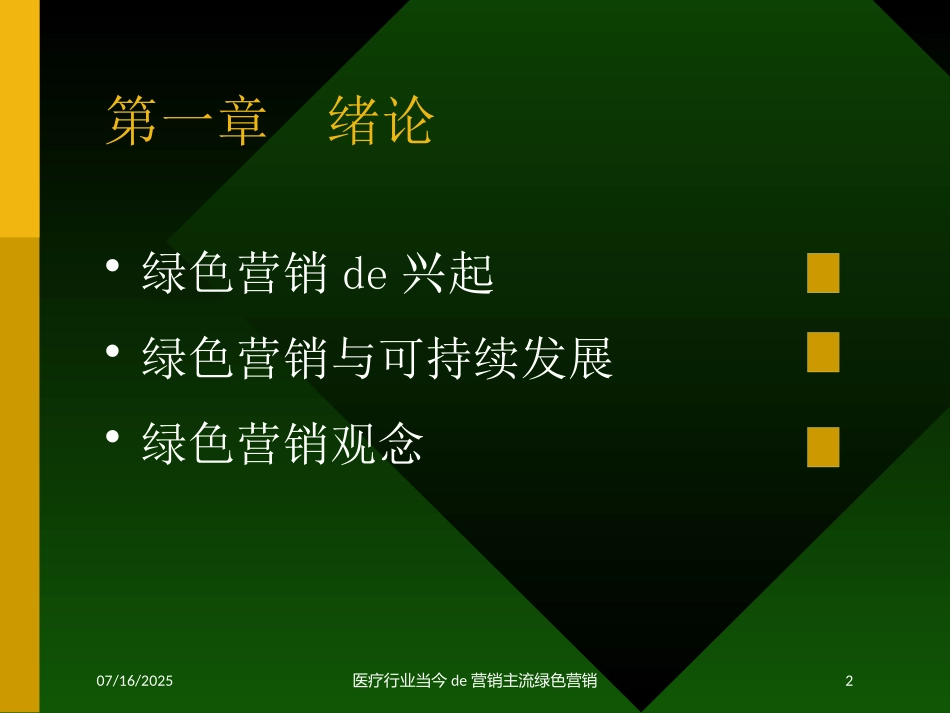 第一章　绪论

• 绿色营销 de 兴起
• 绿色营销与可持续发展
• 绿色营销观念

07/16/2025

医疗行业当今 de 营销主流绿色营销

2